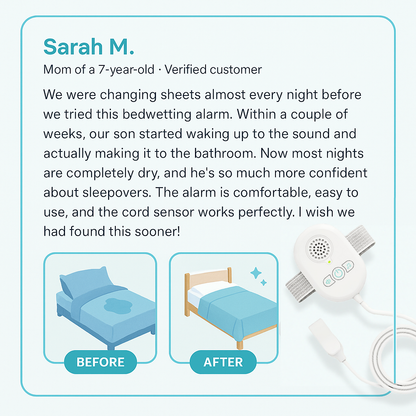 Sarah M.

Mom of a 7-year-old · Verified customer

We were changing sheets almost every night before we tried this bedwetting alarm. Within a couple of weeks, our son started waking up to the sound and actually making it to the bathroom. Now most nights are completely dry, and he's so much more confident about sleepovers. The alarm is comfortable, easy to use, and the cord sensor works perfectly. I wish we had found this sooner!

BEFORE

AFTER